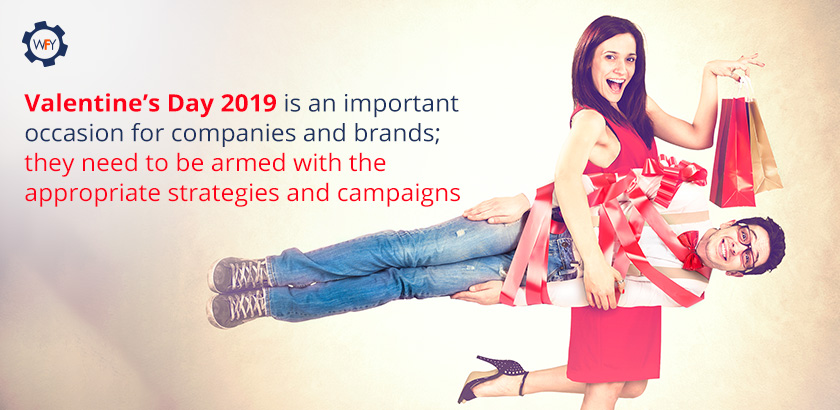 WFY

Valentine's Day 2019 is an important occasion for companies and brands; they need to be armed with the appropriate strategies and campaigns